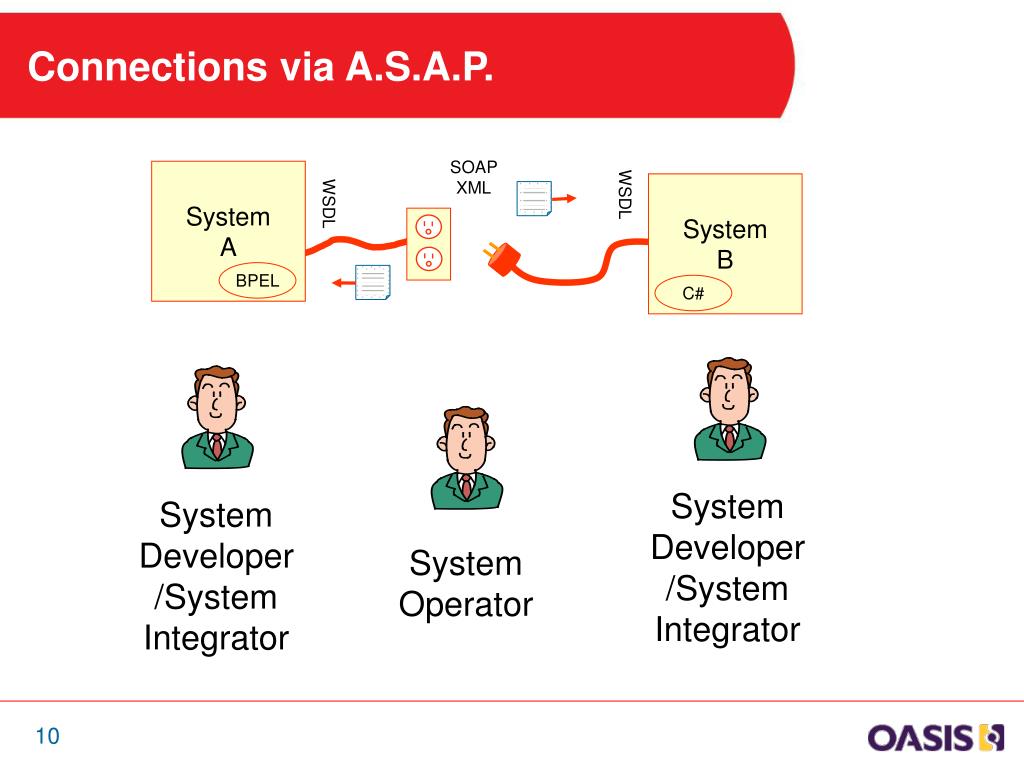 Connections via A.S.A.P.

System A

BPEL

WSDL

SOAP XML

WSDL

System B

C#

System Developer /System Integrator

System Operator

System Developer /System Integrator

10

OASIS